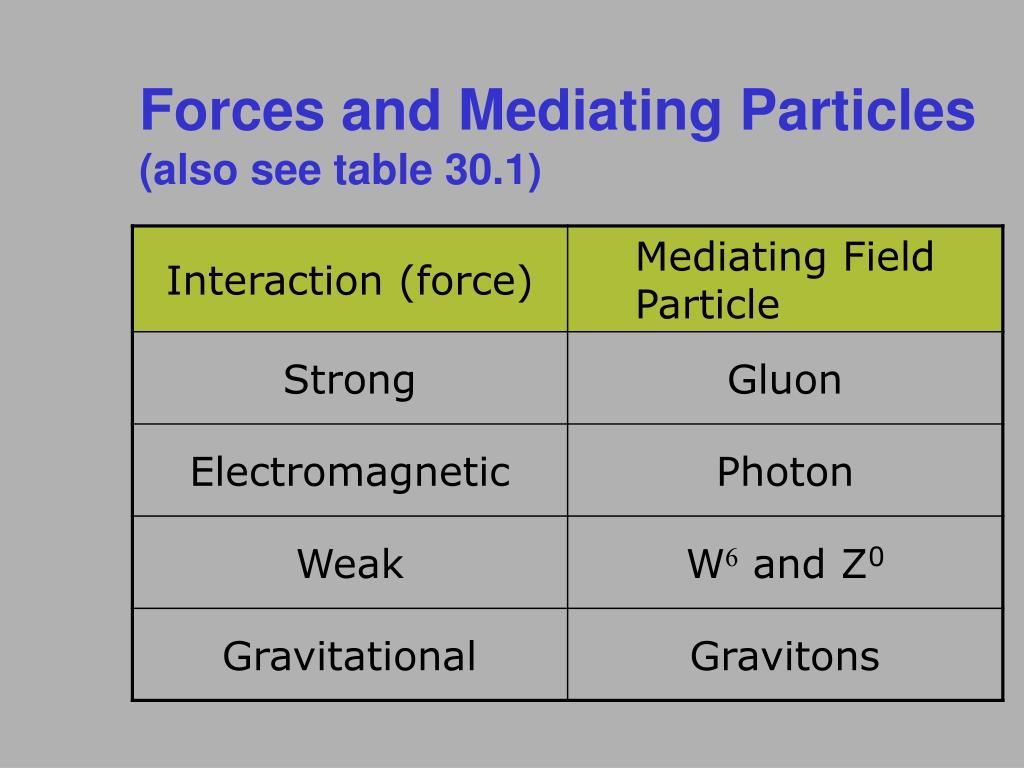 Forces and Mediating Particles
(also see table 30.1)

| Interaction (force) | Mediating Field Particle |
|---|---|
| Strong | Gluon |
| Electromagnetic | Photon |
| Weak | $W^6$ and $Z^0$ |
| Gravitational | Gravitons |